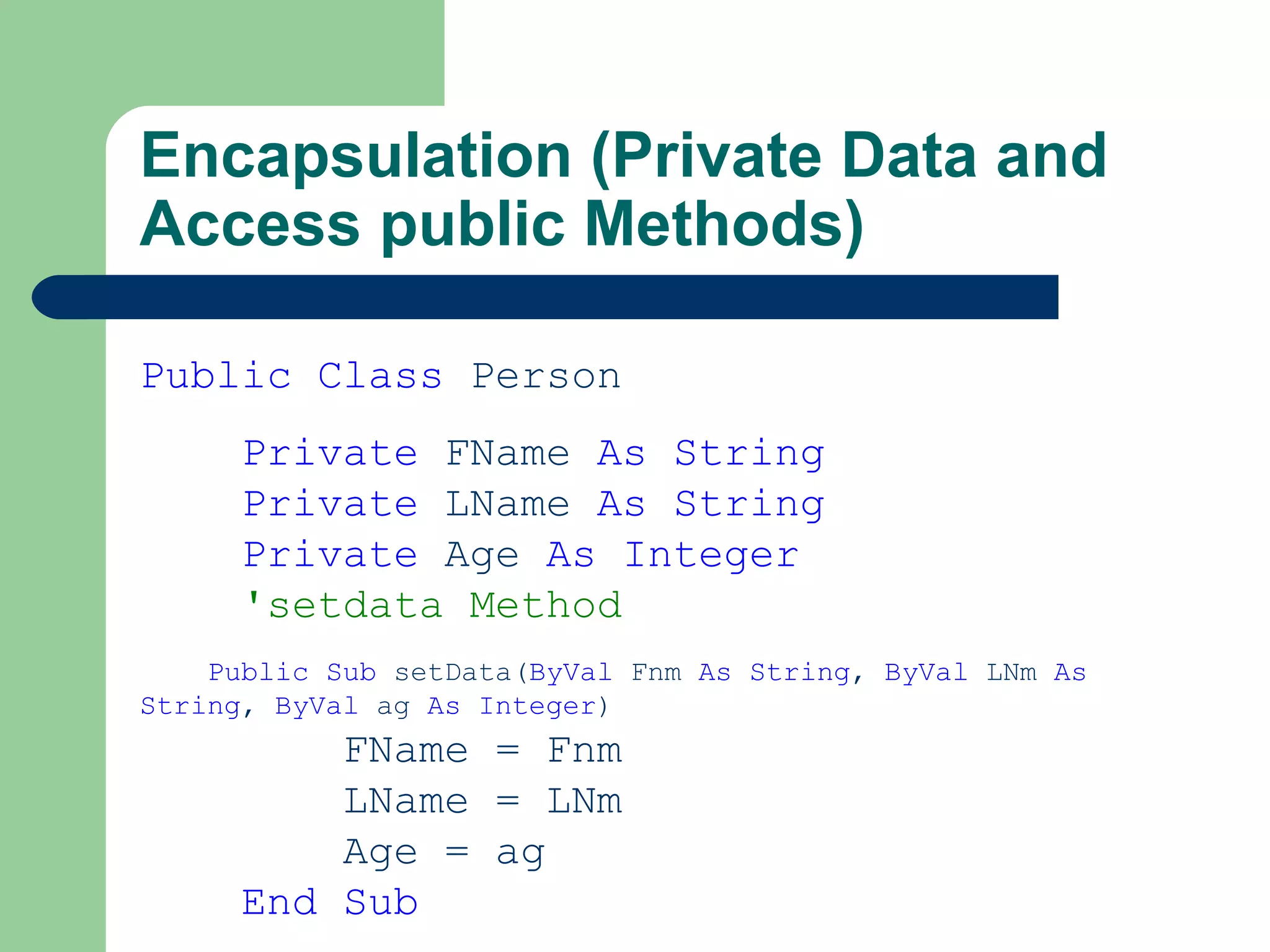 Encapsulation (Private Data and Access public Methods)

Public Class Person

Private FName As String
Private LName As String
Private Age As Integer
'setdata Method

Public Sub setData(ByVal Fnm As String, ByVal LNm As String, ByVal ag As Integer)
FName = Fnm
LName = LNm
Age = ag
End Sub